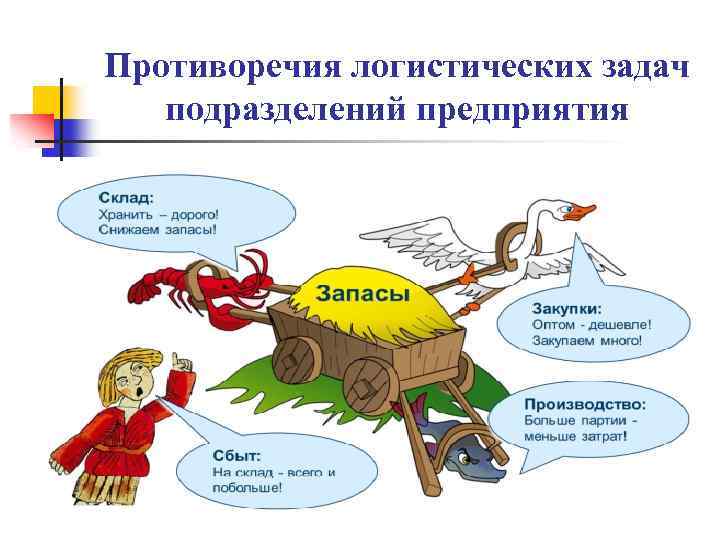 Противоречия логистических задач подразделений предприятия

Склад:
Хранить – дорого!
Снижаем запасы!

Запасы

Закупки:
Оптом - дешевле!
Закупаем много!

Производство:
Больше партии -
меньше затрат!

Сбыт:
На склад - всего и побольше!